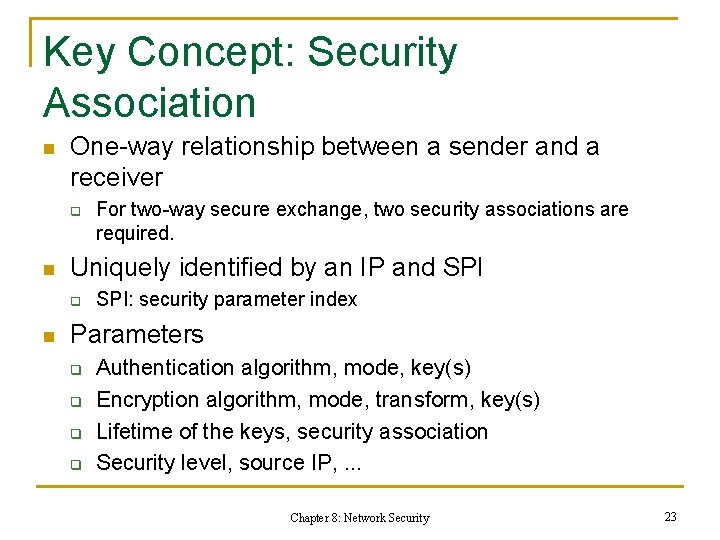 Key Concept: Security Association

- One-way relationship between a sender and a receiver
  - For two-way secure exchange, two security associations are required.
- Uniquely identified by an IP and SPI
  - SPI: security parameter index
- Parameters
  - Authentication algorithm, mode, key(s)
  - Encryption algorithm, mode, transform, key(s)
  - Lifetime of the keys, security association
  - Security level, source IP, ...

Chapter 8: Network Security

23